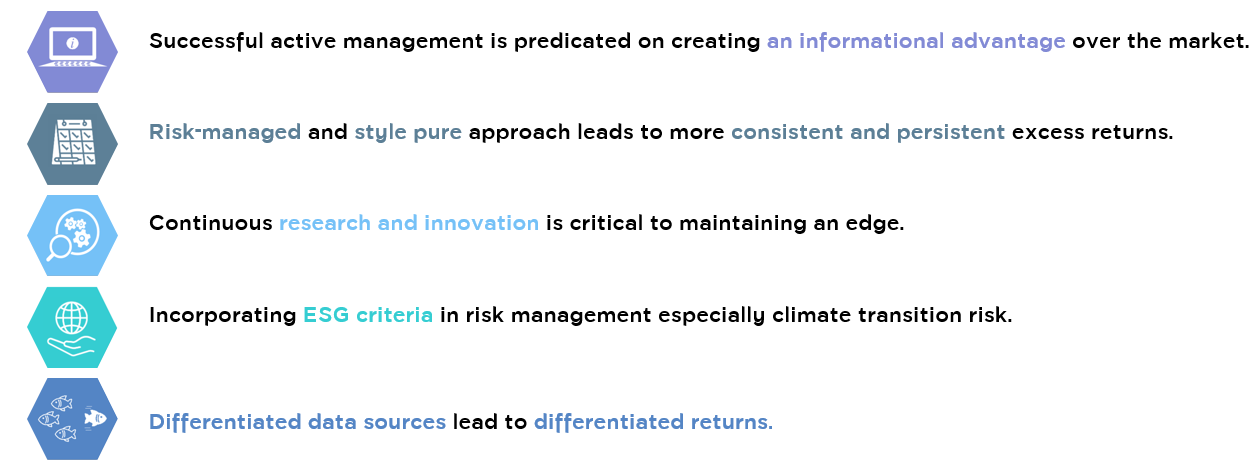 Successful active management is predicated on creating an informational advantage over the market.

Risk-managed and style pure approach leads to more consistent and persistent excess returns.

Continuous research and innovation is critical to maintaining an edge.

Incorporating ESG criteria in risk management especially climate transition risk.

Differentiated data sources lead to differentiated returns.